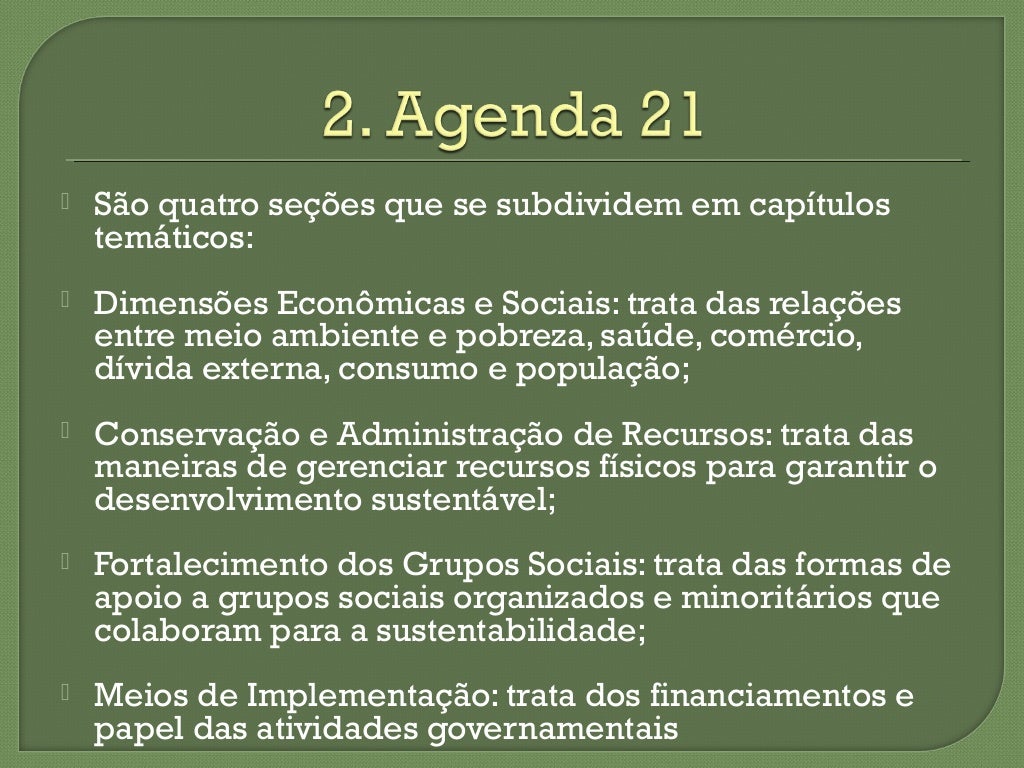 2. Agenda 21

São quatro seções que se subdividem em capítulos temáticos:

Dimensões Econômicas e Sociais: trata das relações entre meio ambiente e pobreza, saúde, comércio, dívida externa, consumo e população;

Conservação e Administração de Recursos: trata das maneiras de gerenciar recursos físicos para garantir o desenvolvimento sustentável;

Fortalecimento dos Grupos Sociais: trata das formas de apoio a grupos sociais organizados e minoritários que colaboram para a sustentabilidade;

Meios de Implementação: trata dos financiamentos e papel das atividades governamentais